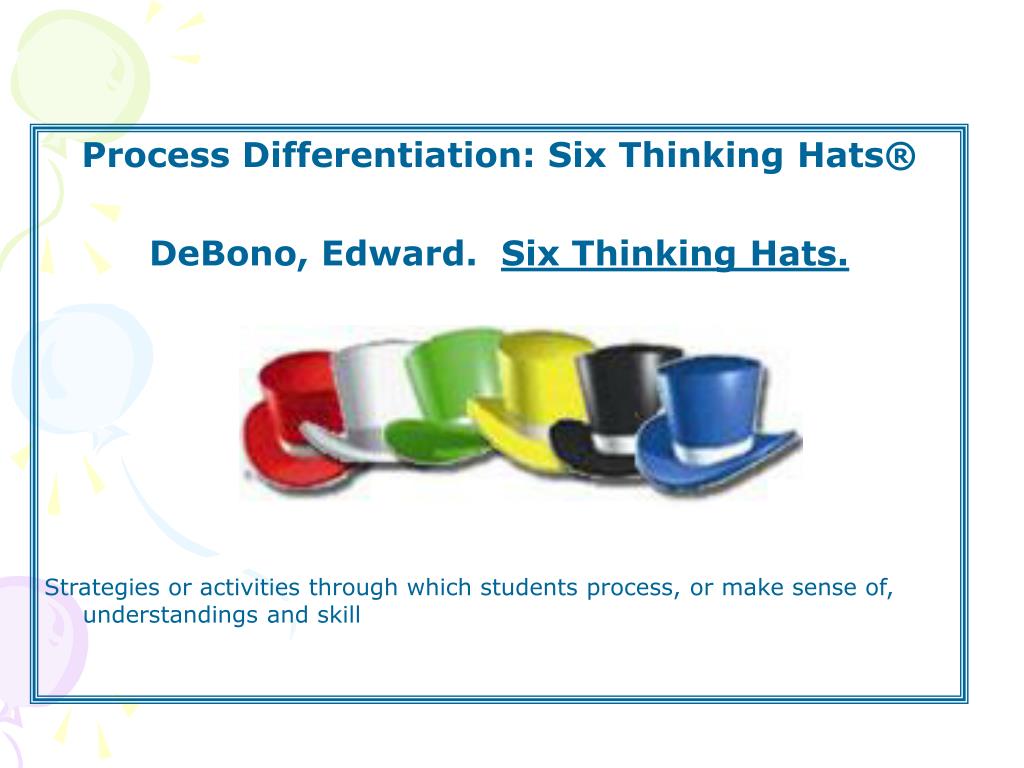 Process Differentiation: Six Thinking Hats®

DeBono, Edward. Six Thinking Hats.

Strategies or activities through which students process, or make sense of, understandings and skill